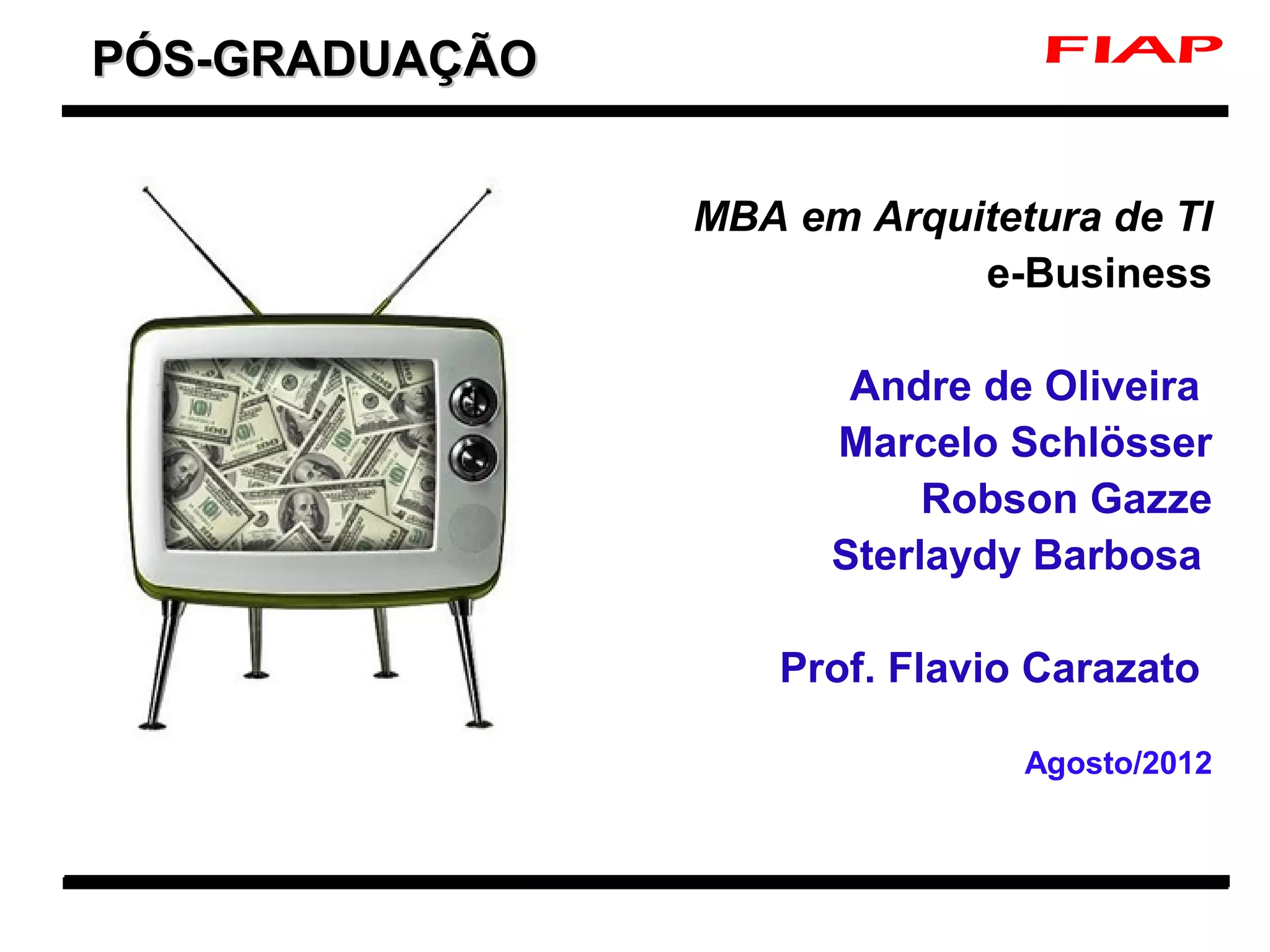 PÓS-GRADUAÇÃO

FIAP

MBA em Arquitetura de TI
e-Business

Andre de Oliveira
Marcelo Schlösser
Robson Gazze
Sterlaydy Barbosa

Prof. Flavio Carazato

Agosto/2012